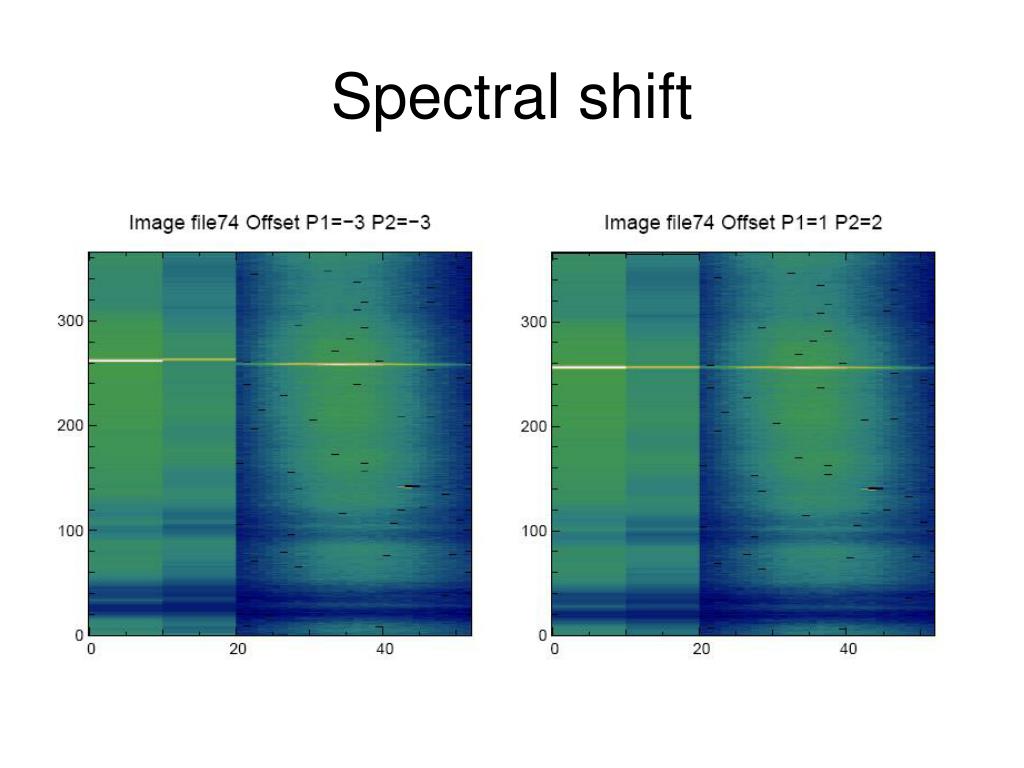 Spectral shift

Image file74 Offset P1=−3 P2=−3

300
200
100
0
0
20
40

Image file74 Offset P1=1 P2=2

300
200
100
0
0
20
40